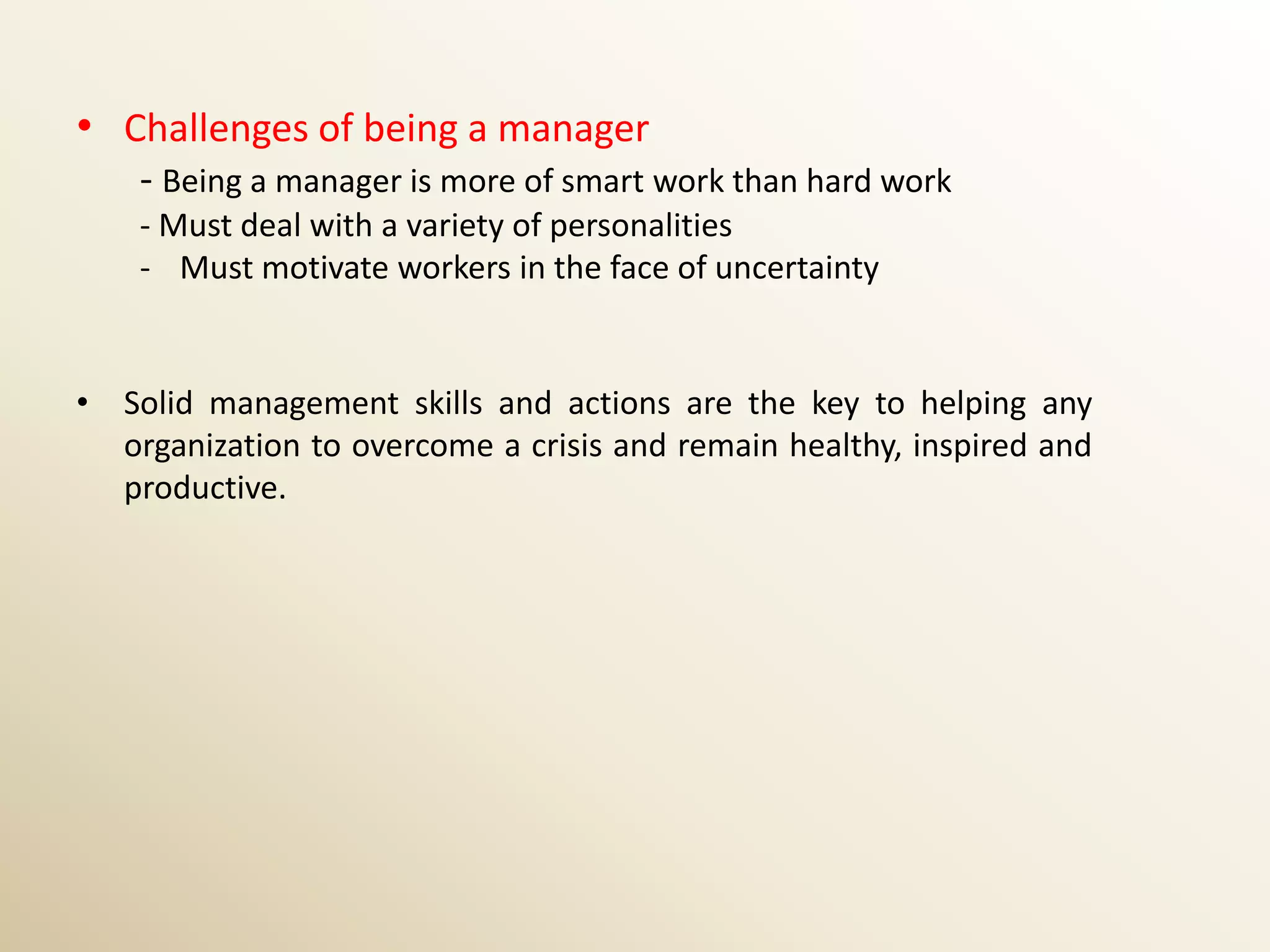 • Challenges of being a manager

- Being a manager is more of smart work than hard work
- Must deal with a variety of personalities
- Must motivate workers in the face of uncertainty

• Solid management skills and actions are the key to helping any organization to overcome a crisis and remain healthy, inspired and productive.